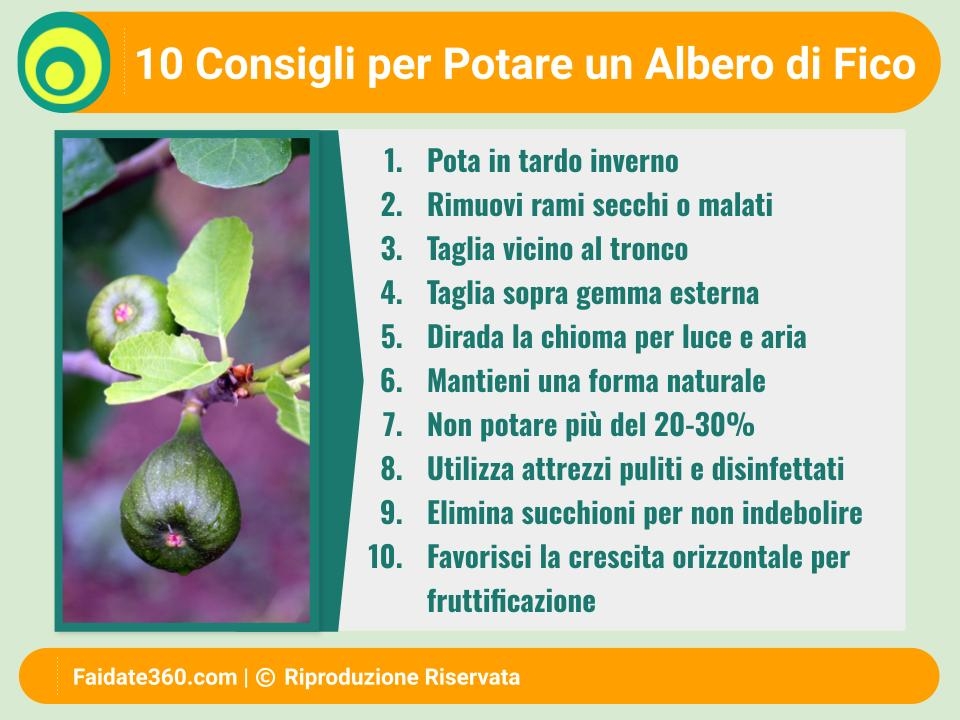 10 Consigli per Potare un Albero di Fico

1. Pota in tardo inverno
2. Rimuovi rami secchi o malati
3. Taglia vicino al tronco
4. Taglia sopra gemma esterna
5. Dirada la chioma per luce e aria
6. Mantieni una forma naturale
7. Non potare più del 20-30%
8. Utilizza attrezzi puliti e disinfettati
9. Elimina succhioni per non indebolire
10. Favorisci la crescita orizzontale per fruttificazione

Faidate360.com | © Riproduzione Riservata